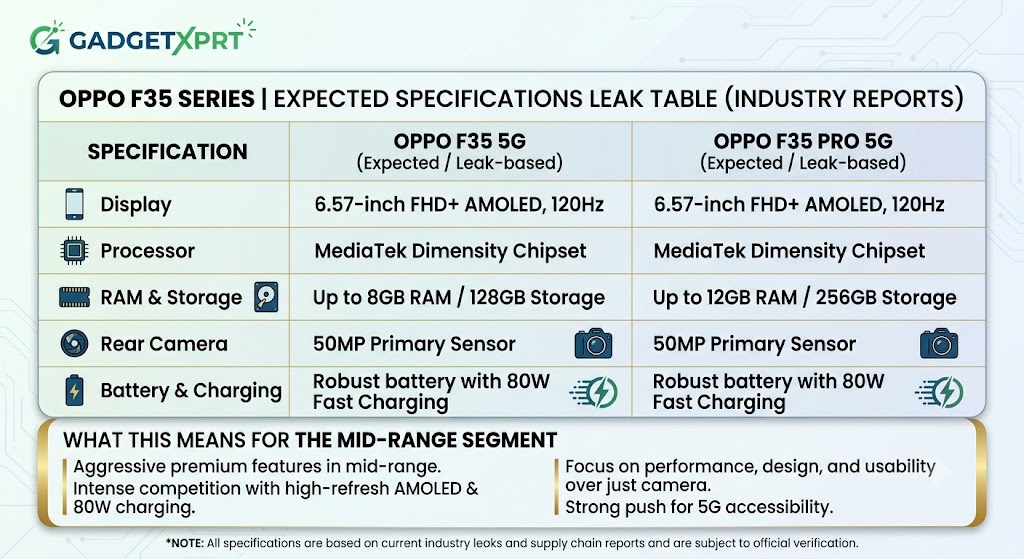 GADGETXPRT

OPPO F35 SERIES | EXPECTED SPECIFICATIONS LEAK TABLE (INDUSTRY REPORTS)

| SPECIFICATION | OPPO F35 5G (Expected / Leak-based) | OPPO F35 PRO 5G (Expected / Leak-based) |
|---|---|---|
| Display | 6.57-inch FHD+ AMOLED, 120Hz | 6.57-inch FHD+ AMOLED, 120Hz |
| Processor | MediaTek Dimensity Chipset | MediaTek Dimensity Chipset |
| RAM & Storage | Up to 8GB RAM / 128GB Storage | Up to 12GB RAM / 256GB Storage |
| Rear Camera | 50MP Primary Sensor | 50MP Primary Sensor |
| Battery & Charging | Robust battery with 80W Fast Charging | Robust battery with 80W Fast Charging |

WHAT THIS MEANS FOR THE MID-RANGE SEGMENT

Aggressive premium features in mid-range.
Intense competition with high-refresh AMOLED & 80W charging.

Focus on performance, design, and usability over just camera.
Strong push for 5G accessibility.

*NOTE: All specifications are based on current industry leaks and supply chain reports and are subject to official verification.